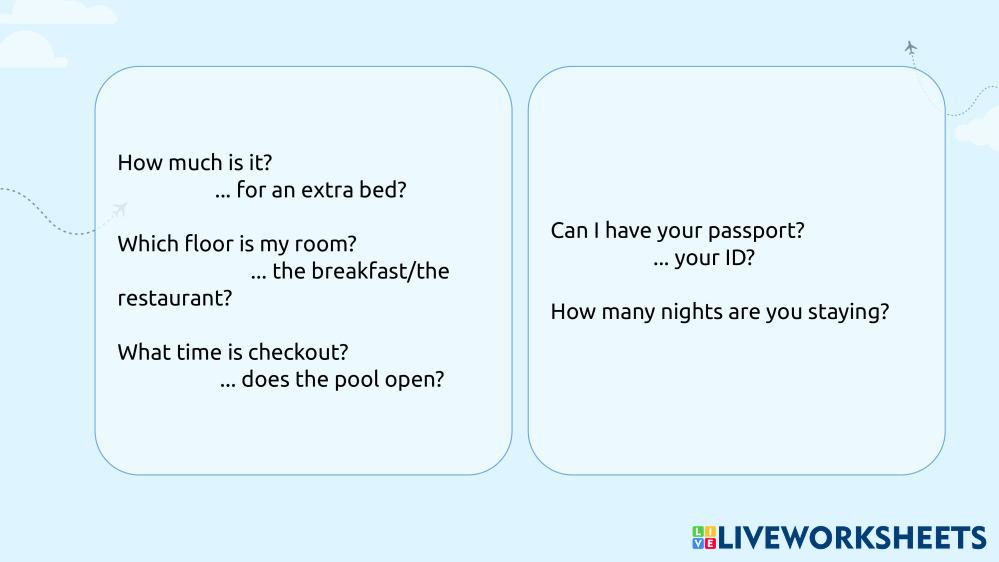 How much is it?
... for an extra bed?

Which floor is my room?
... the breakfast/the restaurant?

What time is checkout?
... does the pool open?

Can I have your passport?
... your ID?

How many nights are you staying?

LIVEWORKSHEETS